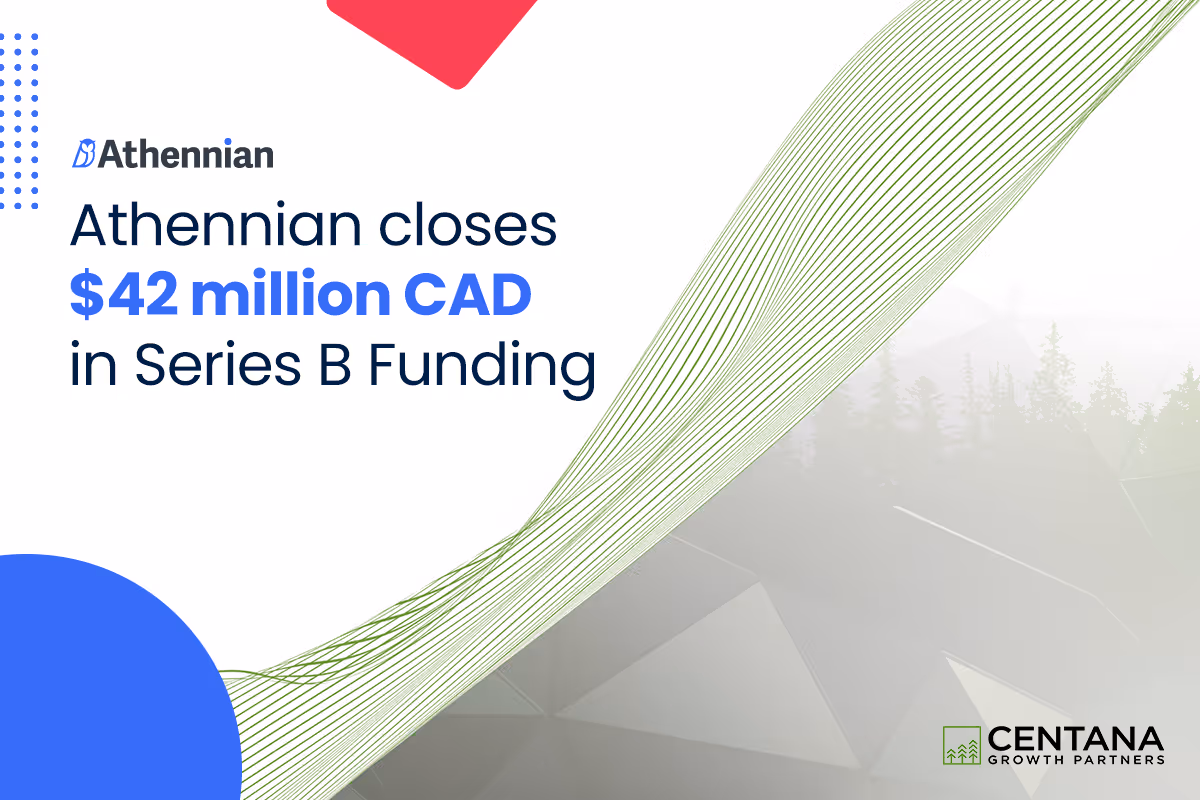 Athennian

Athennian closes
$42 million CAD
in Series B Funding

CENTANA
GROWTH PARTNERS